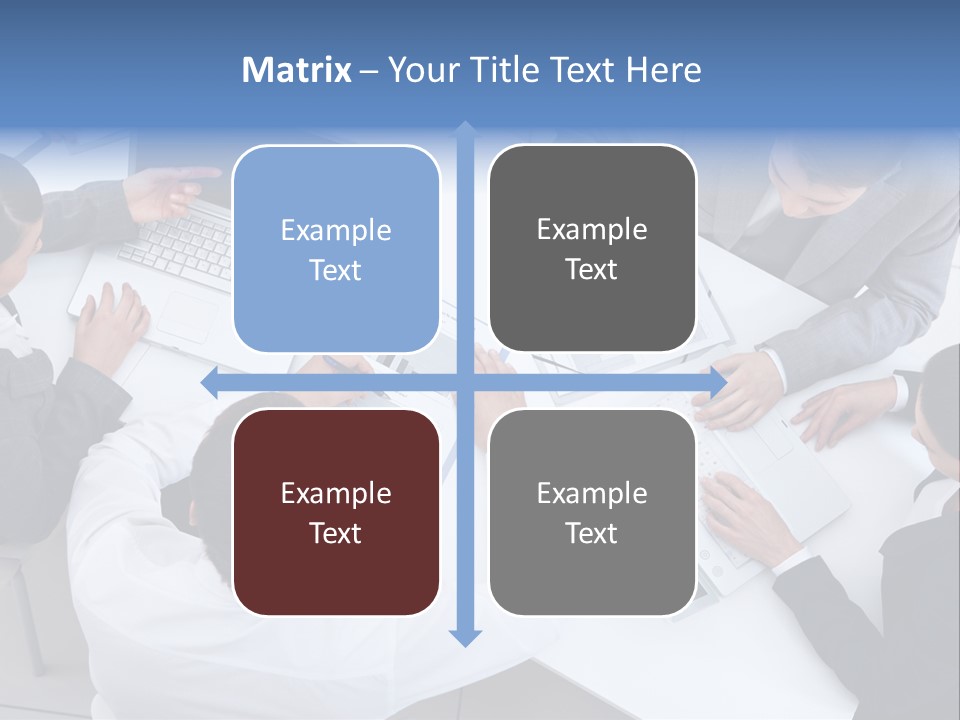 Matrix – Your Title Text Here

Example Text

Example Text

Example Text

Example Text